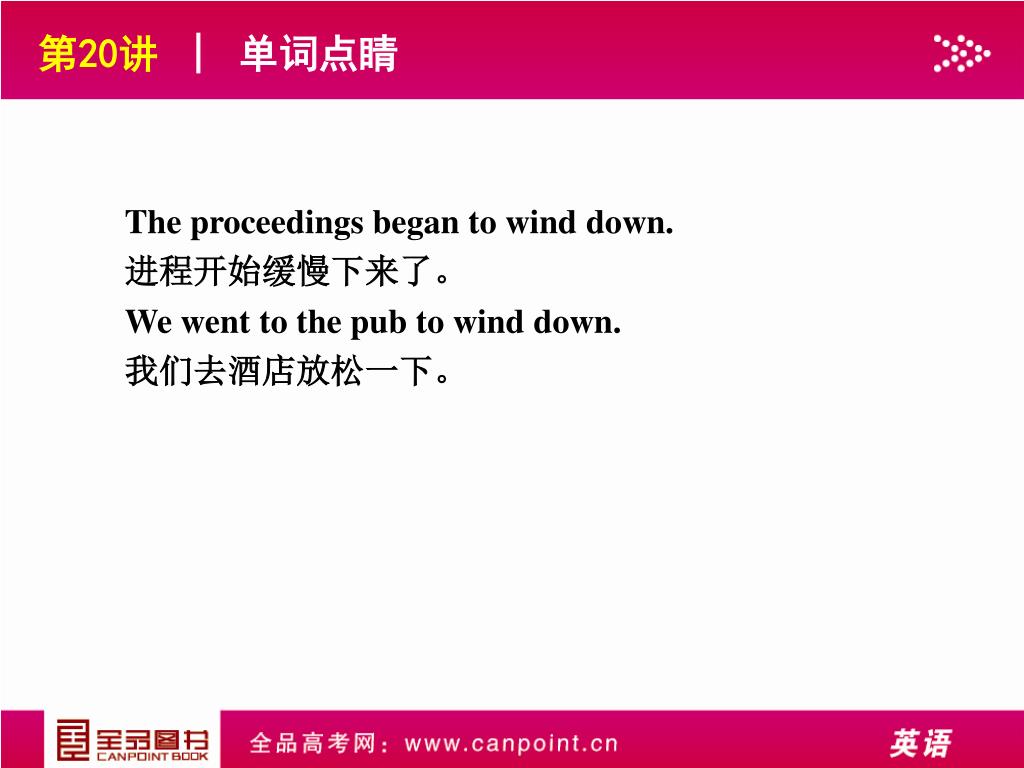 第20讲 | 单词点睛

The proceedings began to wind down.
进程开始缓慢下来了。
We went to the pub to wind down.
我们去酒店放松一下。

全品图书
CANPOINT BOOK
全品高考网：www.canpoint.cn
英语